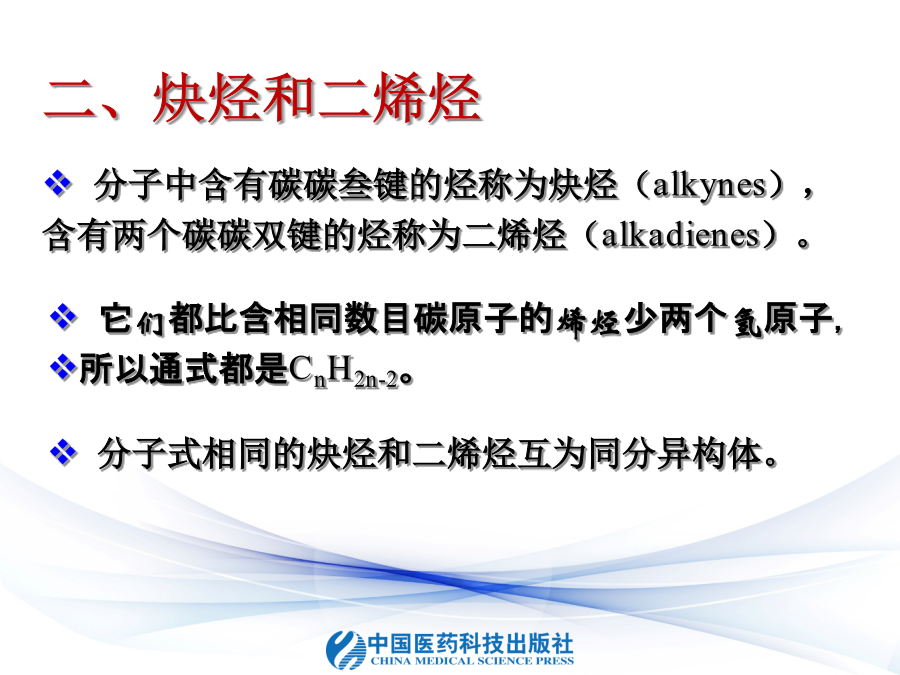 二、炔烃和二烯烃

❖ 分子中含有碳碳叁键的烃称为炔烃（alkynes），含有两个碳碳双键的烃称为二烯烃（alkadienes）。

❖ 它们都比含相同数目碳原子的烯烃少两个氢原子，
❖所以通式都是$C_nH_{2n-2}$。

❖ 分子式相同的炔烃和二烯烃互为同分异构体。

中国医药科技出版社
CHINA MEDICAL SCIENCE PRESS